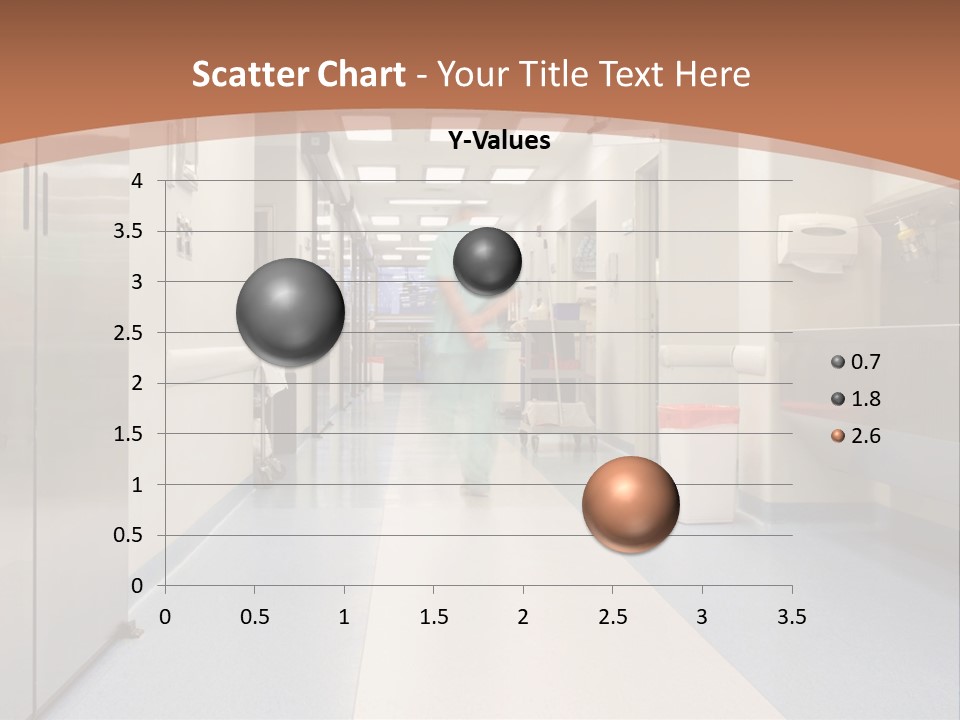 Scatter Chart - Your Title Text Here

Y-Values

4
3.5
3
2.5
2
1.5
1
0.5
0

0 0.5 1 1.5 2 2.5 3 3.5

0.7
1.8
2.6